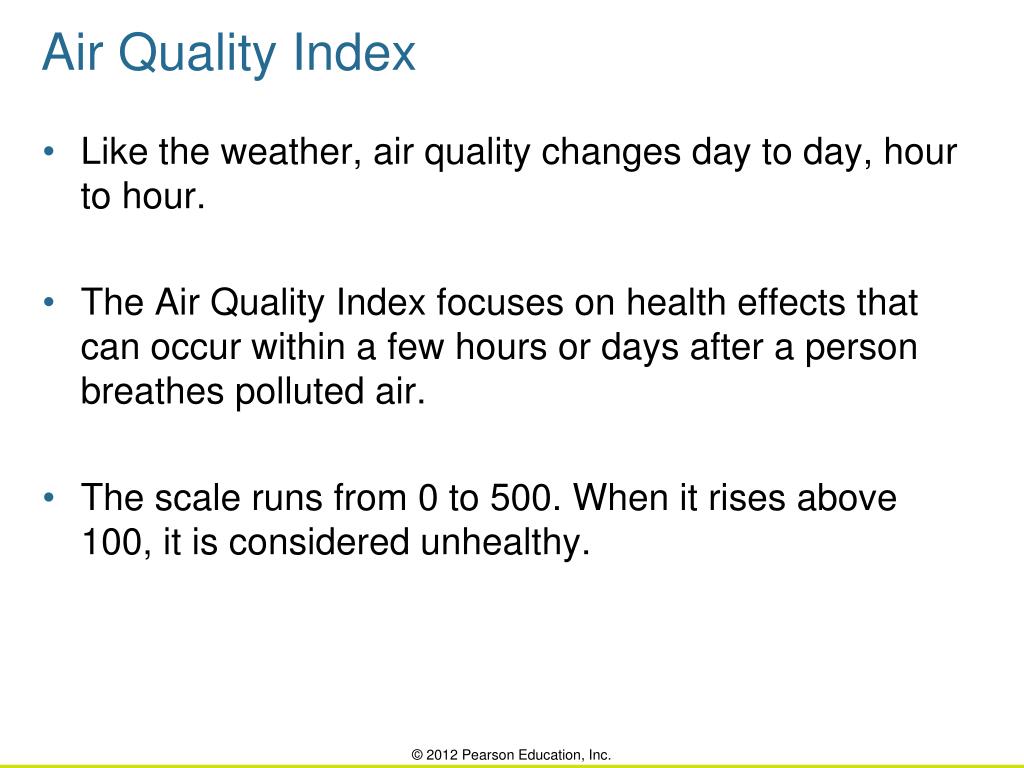 Air Quality Index

• Like the weather, air quality changes day to day, hour to hour.

• The Air Quality Index focuses on health effects that can occur within a few hours or days after a person breathes polluted air.

• The scale runs from 0 to 500. When it rises above 100, it is considered unhealthy.

© 2012 Pearson Education, Inc.